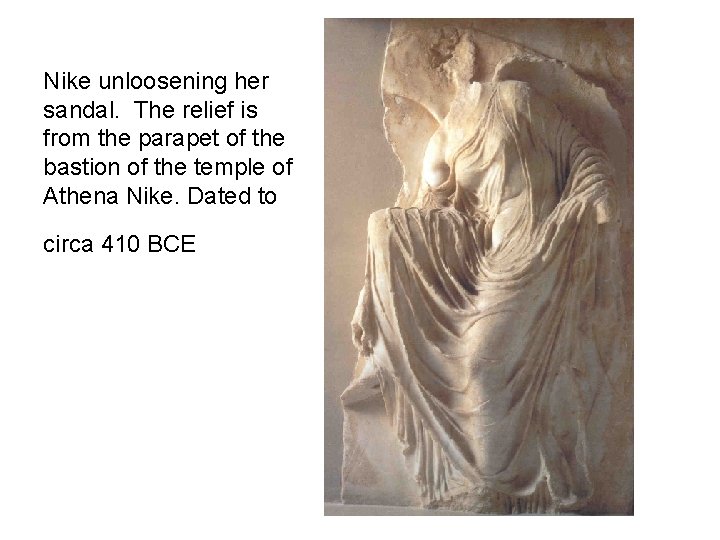 Nike unloosening her sandal. The relief is from the parapet of the bastion of the temple of Athena Nike. Dated to

circa 410 BCE